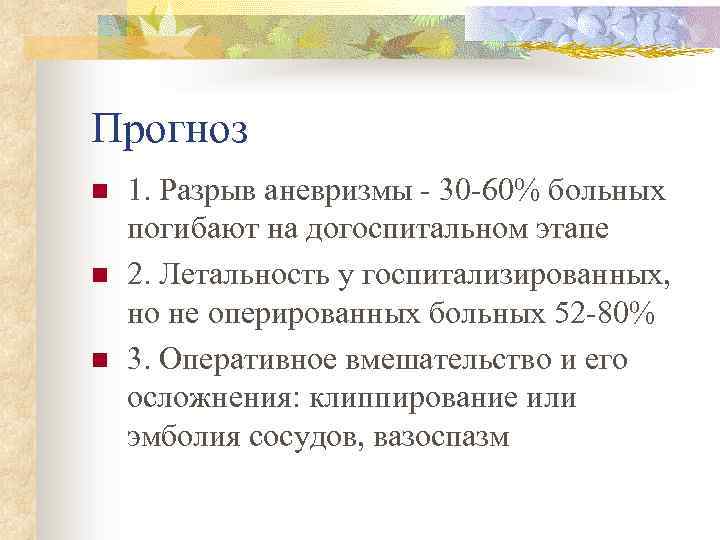 Прогноз

1. Разрыв аневризмы - 30-60% больных погибают на догоспитальном этапе

2. Летальность у госпитализированных, но не оперированных больных 52-80%

3. Оперативное вмешательство и его осложнения: клиппирование или эмболия сосудов, вазоспазм